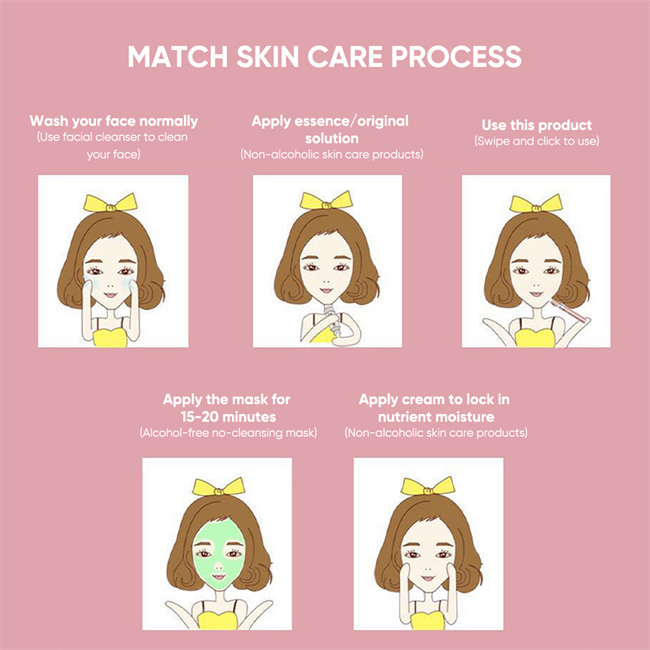 MATCH SKIN CARE PROCESS

Wash your face normally
(Use facial cleanser to clean your face)

Apply essence/original solution
(Non-alcoholic skin care products)

Use this product
(Swipe and click to use)

Apply the mask for 15-20 minutes
(Alcohol-free no-cleansing mask)

Apply cream to lock in nutrient moisture
(Non-alcoholic skin care products)